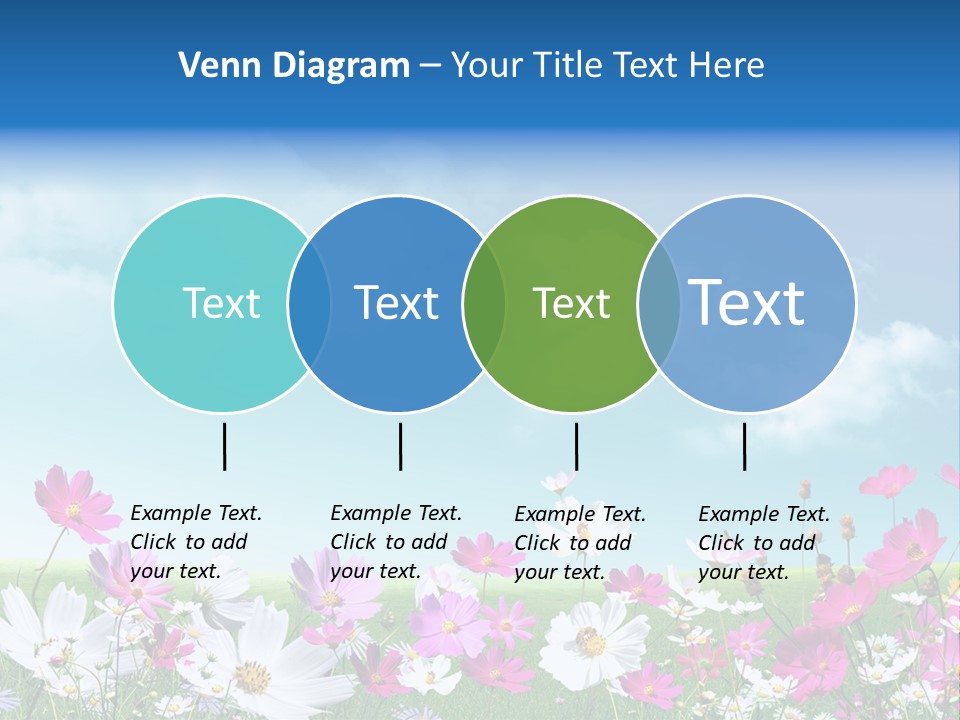 Venn Diagram – Your Title Text Here

Text

Text

Text

Text

Example Text. Click to add your text.

Example Text. Click to add your text.

Example Text. Click to add your text.

Example Text. Click to add your text.